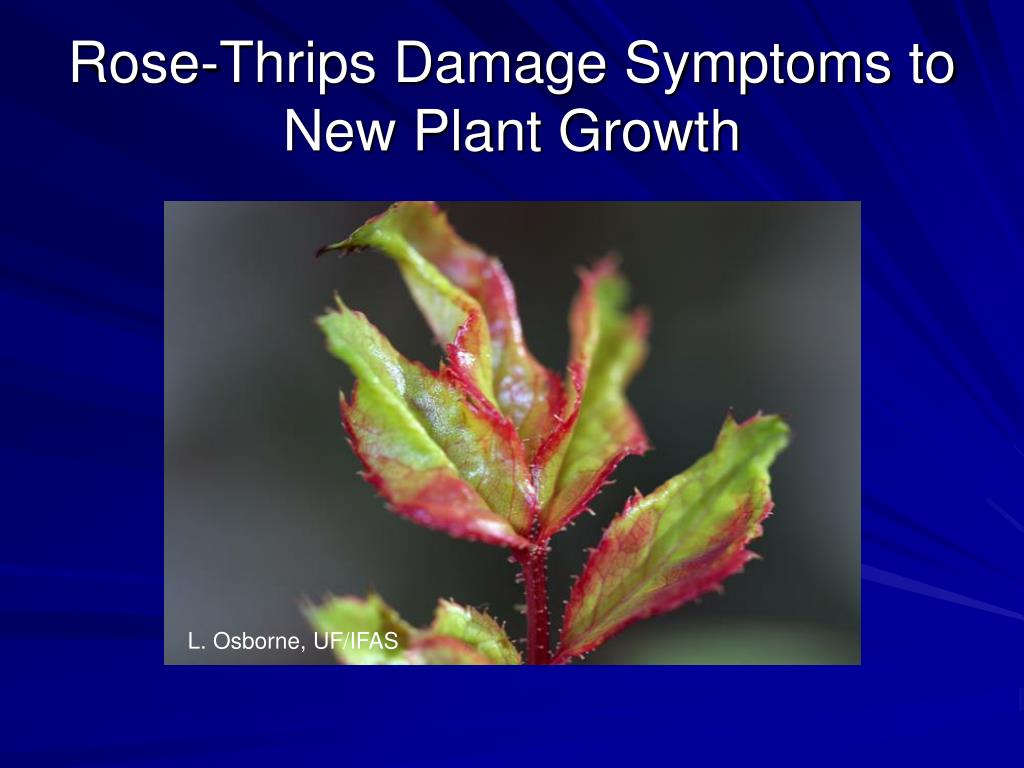 Rose-Thrips Damage Symptoms to New Plant Growth

L. Osborne, UF/IFAS